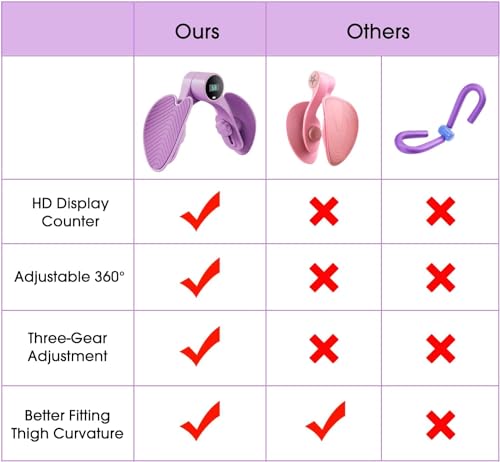 | | Ours | Others | |
|---|---|---|---|
| | | | |
| HD Display Counter | ✓ | ✗ | ✗ |
| Adjustable 360° | ✓ | ✗ | ✗ |
| Three-Gear Adjustment | ✓ | ✗ | ✗ |
| Better Fitting Thigh Curvature | ✓ | ✓ | ✗ |